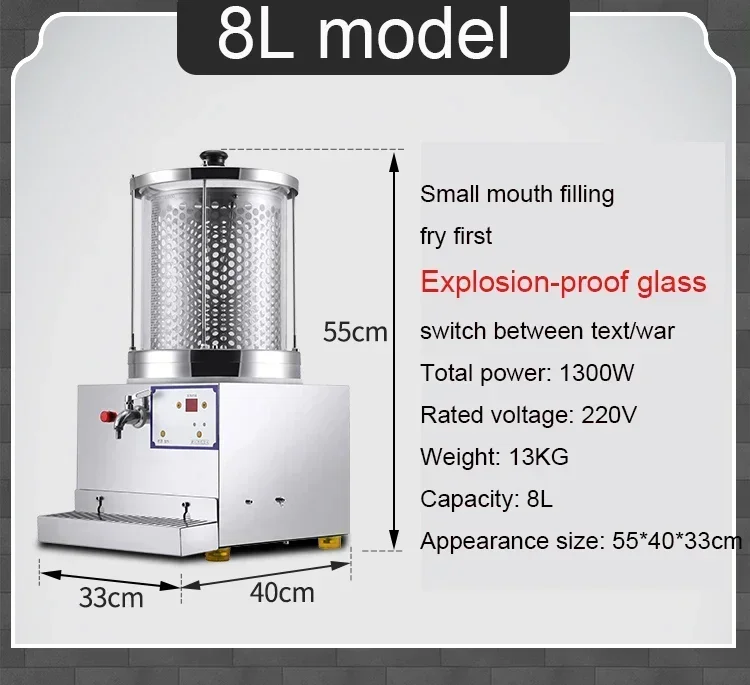 8L model

55cm

33cm

40cm

Small mouth filling

fry first

Explosion-proof glass

switch between text/war

Total power: 1300W

Rated voltage: 220V

Weight: 13KG

Capacity: 8L

Appearance size: 55*40*33cm